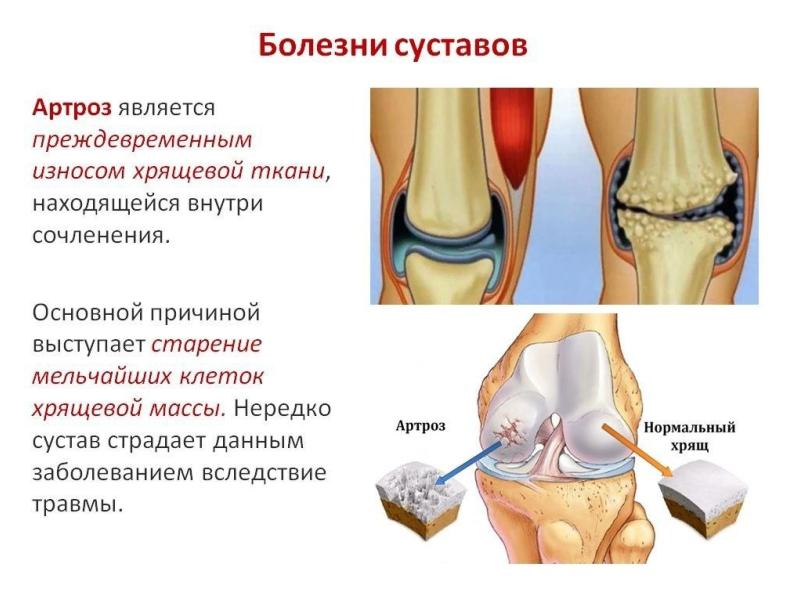 Болезни суставов

Артроз является преждевременным износом хрящевой ткани, находящейся внутри сочленения.

Основной причиной выступает старение мельчайших клеток хрящевой массы. Нередко сустав страдает данным заболеванием вследствие травмы.

Артроз

Нормальный хрящ